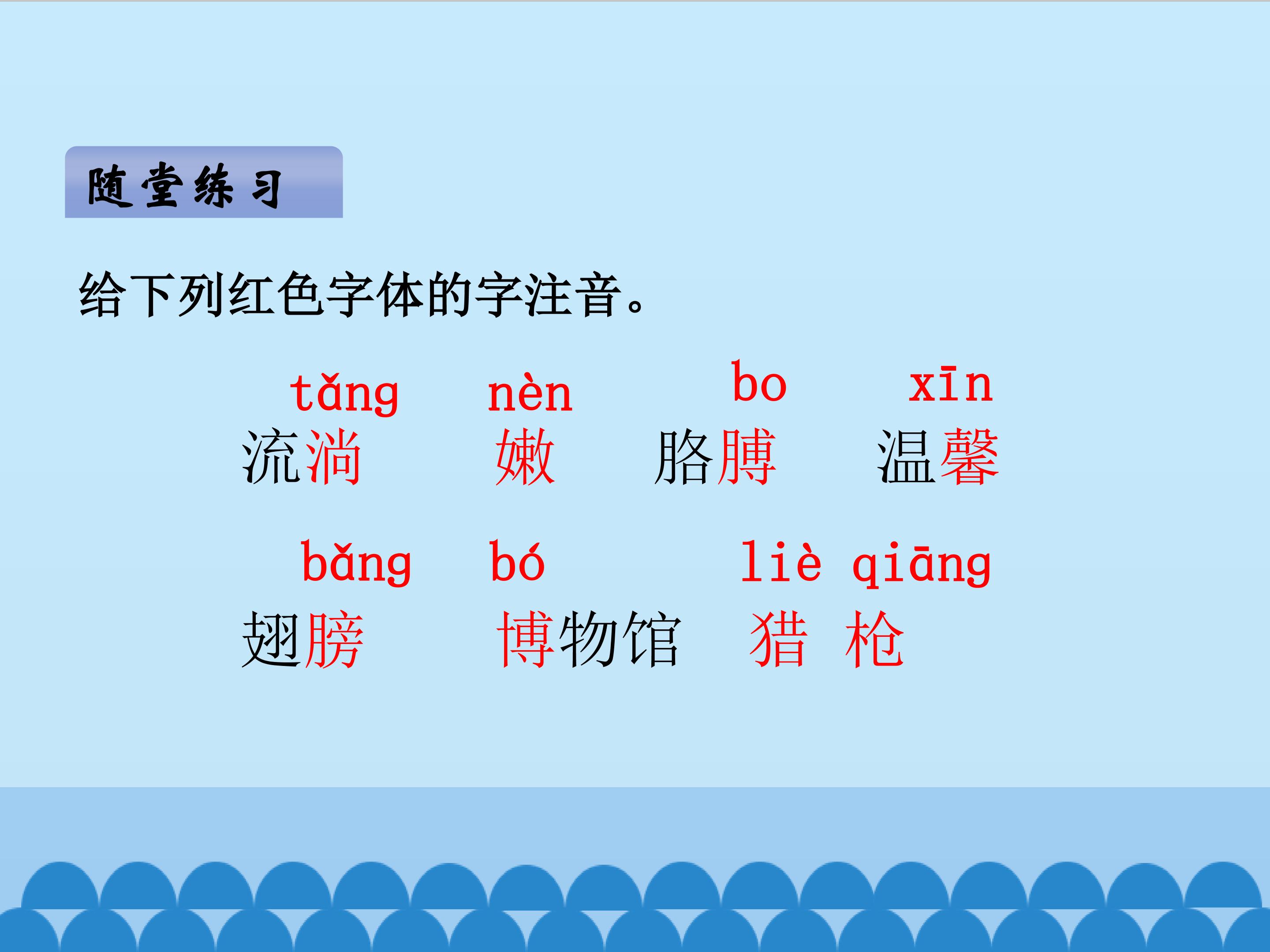 随堂练习

给下列红色字体的字注音。

tǎng nèn bo xīn
流淌 嫩 胳膊 温馨

bǎng bó liè qiāng
翅膀 博物馆 猎 枪